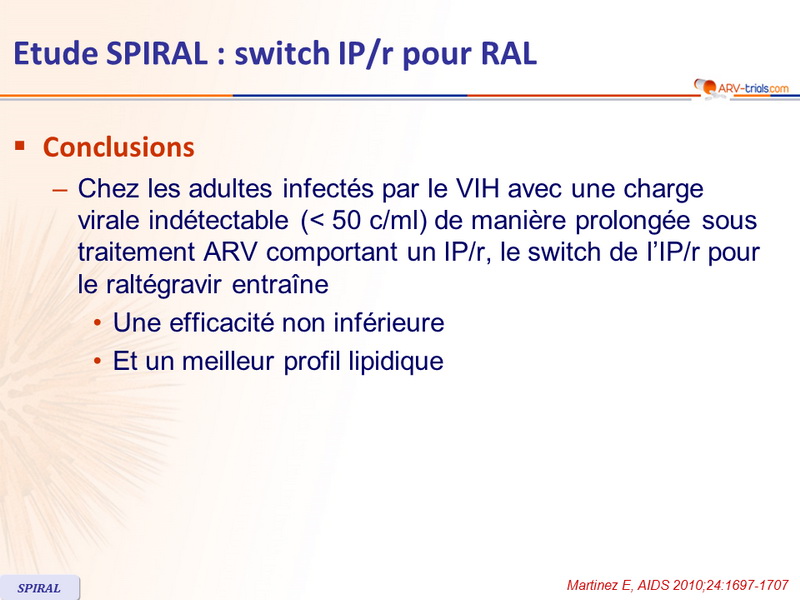 Etude SPIRAL : switch IP/r pour RAL

ARV-trials.com

▪ Conclusions

– Chez les adultes infectés par le VIH avec une charge virale indétectable (< 50 c/ml) de manière prolongée sous traitement ARV comportant un IP/r, le switch de l'IP/r pour le raltégravir entraîne

• Une efficacité non inférieure

• Et un meilleur profil lipidique

SPIRAL

Martinez E, AIDS 2010;24:1697-1707